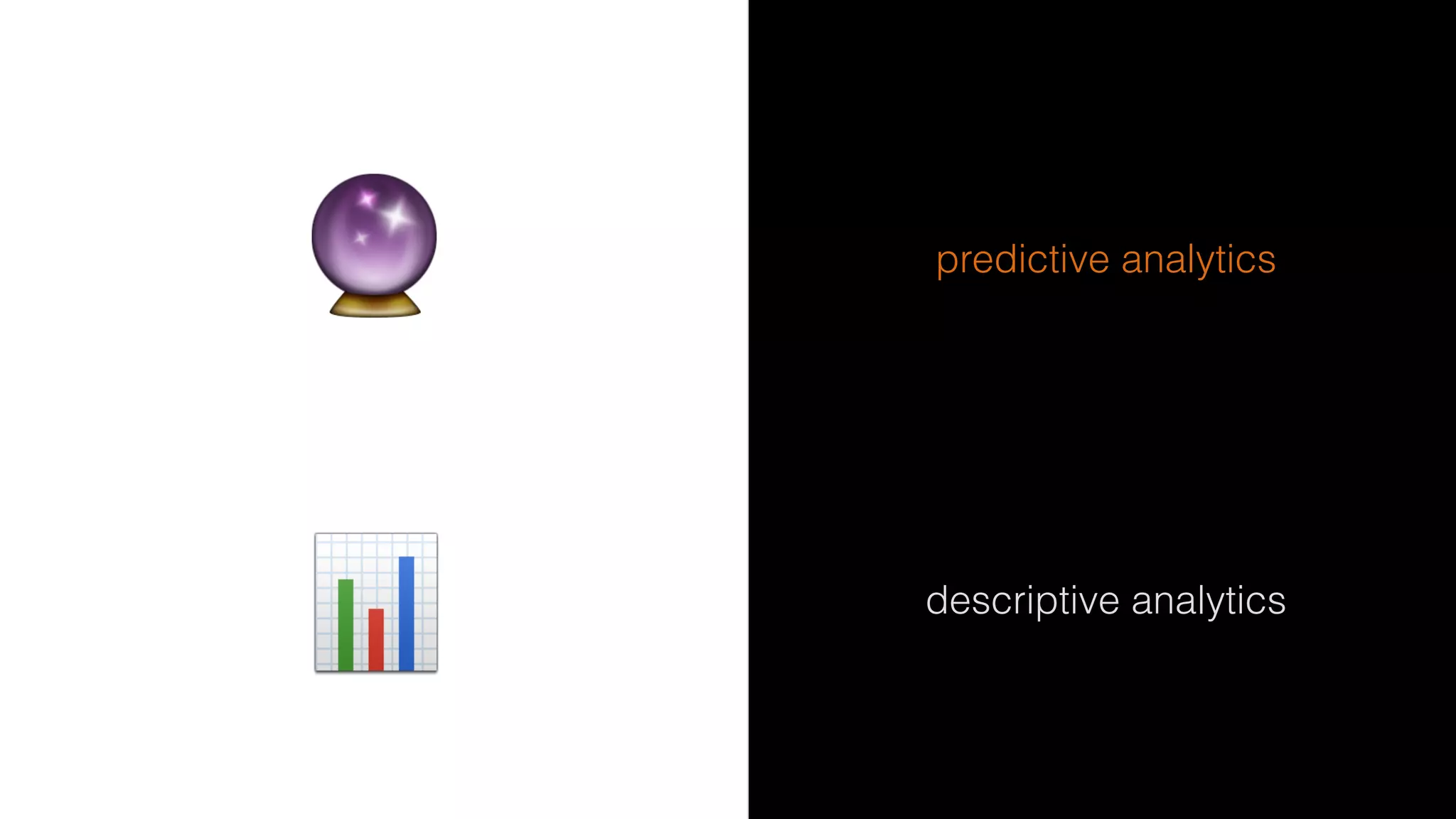 predictive analytics

descriptive analytics